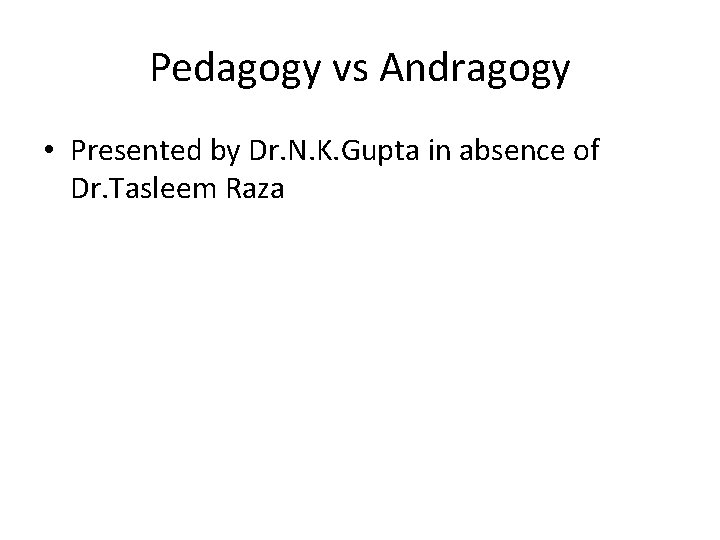 Pedagogy vs Andragogy

• Presented by Dr.N.K.Gupta in absence of Dr.Tasleem Raza